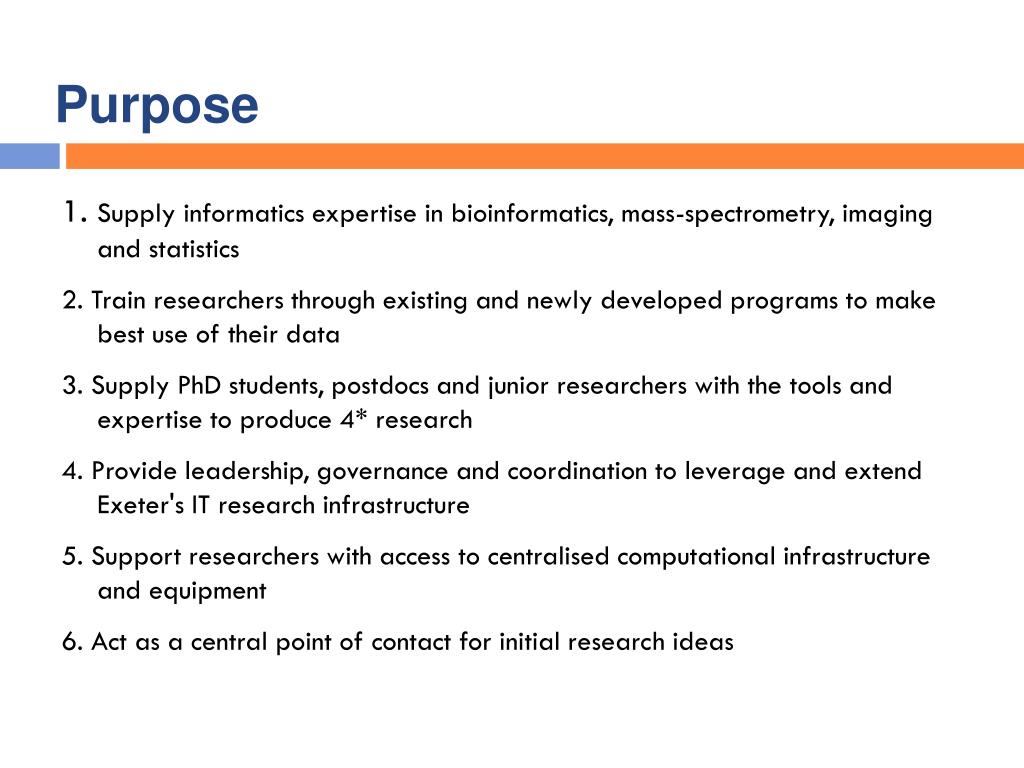 Purpose

1. Supply informatics expertise in bioinformatics, mass-spectrometry, imaging and statistics

2. Train researchers through existing and newly developed programs to make best use of their data

3. Supply PhD students, postdocs and junior researchers with the tools and expertise to produce 4* research

4. Provide leadership, governance and coordination to leverage and extend Exeter's IT research infrastructure

5. Support researchers with access to centralised computational infrastructure and equipment

6. Act as a central point of contact for initial research ideas